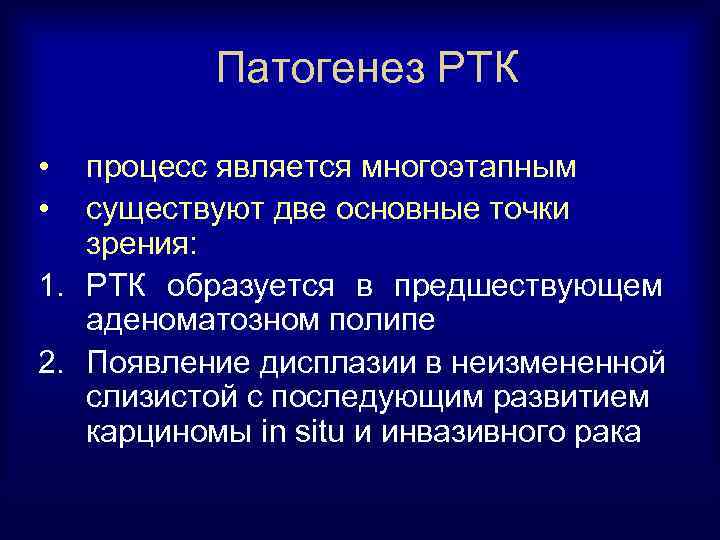 Патогенез РТК

• процесс является многоэтапным
• существуют две основные точки зрения:
1. РТК образуется в предшествующем аденоматозном полипе
2. Появление дисплазии в неизмененной слизистой с последующим развитием карциномы in situ и инвазивного рака